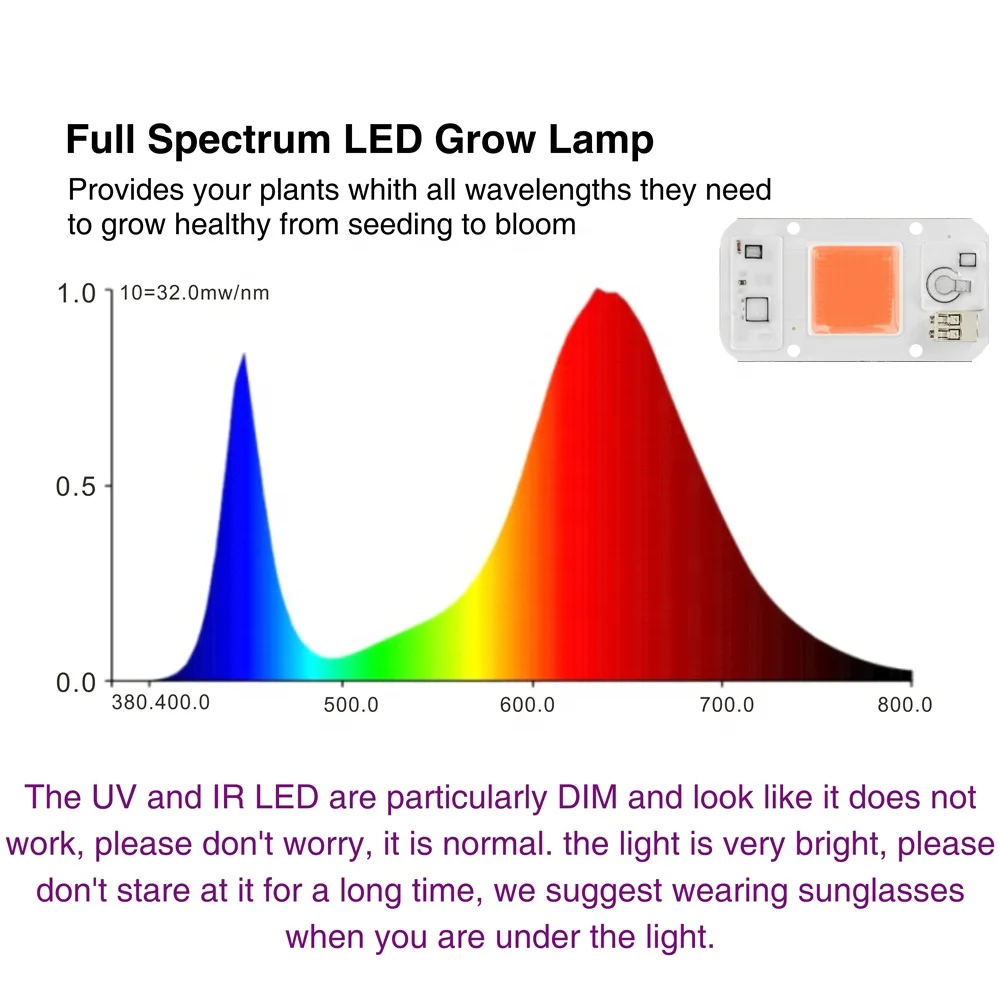 Full Spectrum LED Grow Lamp

Provides your plants whith all wavelengths they need to grow healthy from seeding to bloom

1.0
10=32.0mw/nm
0.5
0.0
380.400.0
500.0
600.0
700.0
800.0

The UV and IR LED are particularly DIM and look like it does not work, please don't worry, it is normal. the light is very bright, please don't stare at it for a long time, we suggest wearing sunglasses when you are under the light.